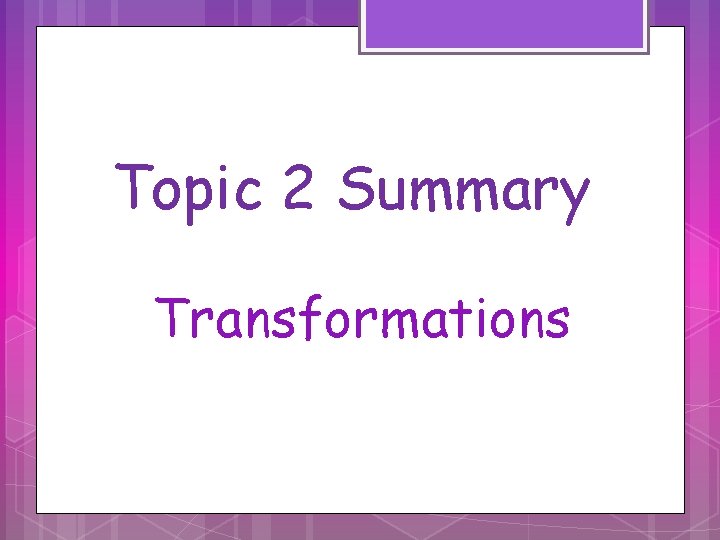 Topic 2 Summary

Transformations